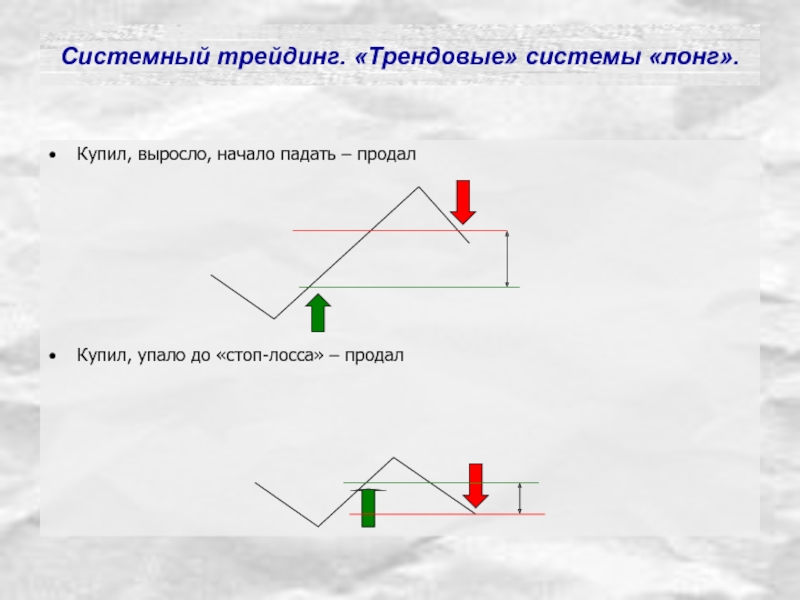 Системный трейдинг. «Трендовые» системы «лонг».

• Купил, выросло, начало падать – продал

• Купил, упало до «стоп-лосса» – продал